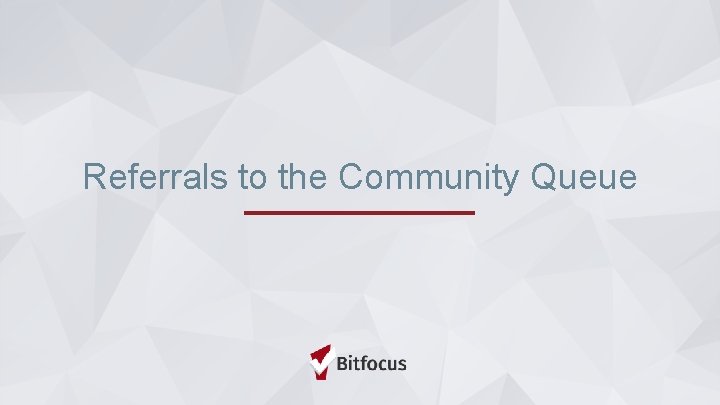 Referrals to the Community Queue

Bitfocus